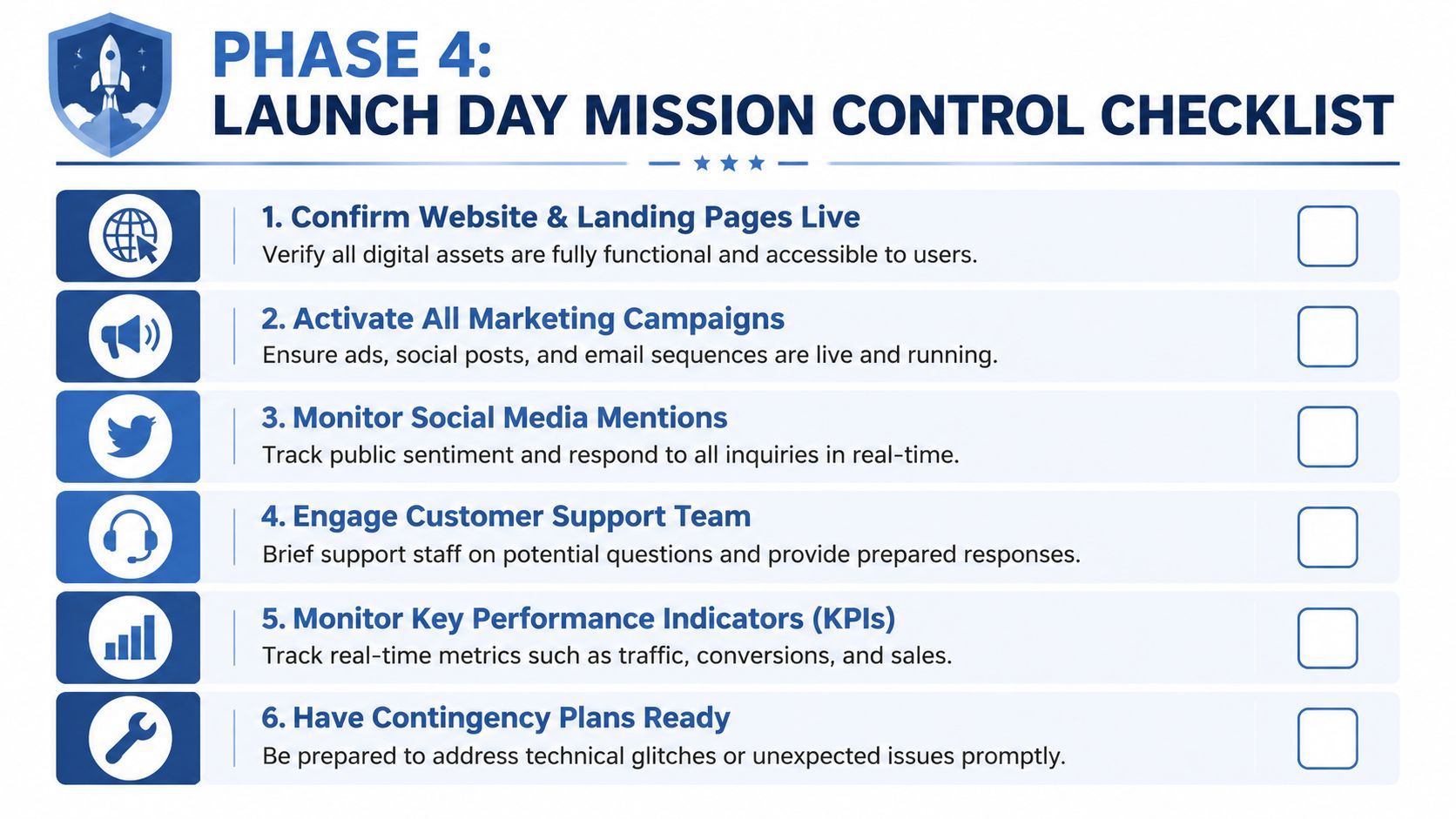 PHASE 4:
LAUNCH DAY MISSION CONTROL CHECKLIST

1. Confirm Website & Landing Pages Live
Verify all digital assets are fully functional and accessible to users.

2. Activate All Marketing Campaigns
Ensure ads, social posts, and email sequences are live and running.

3. Monitor Social Media Mentions
Track public sentiment and respond to all inquiries in real-time.

4. Engage Customer Support Team
Brief support staff on potential questions and provide prepared responses.

5. Monitor Key Performance Indicators (KPIs)
Track real-time metrics such as traffic, conversions, and sales.

6. Have Contingency Plans Ready
Be prepared to address technical glitches or unexpected issues promptly.